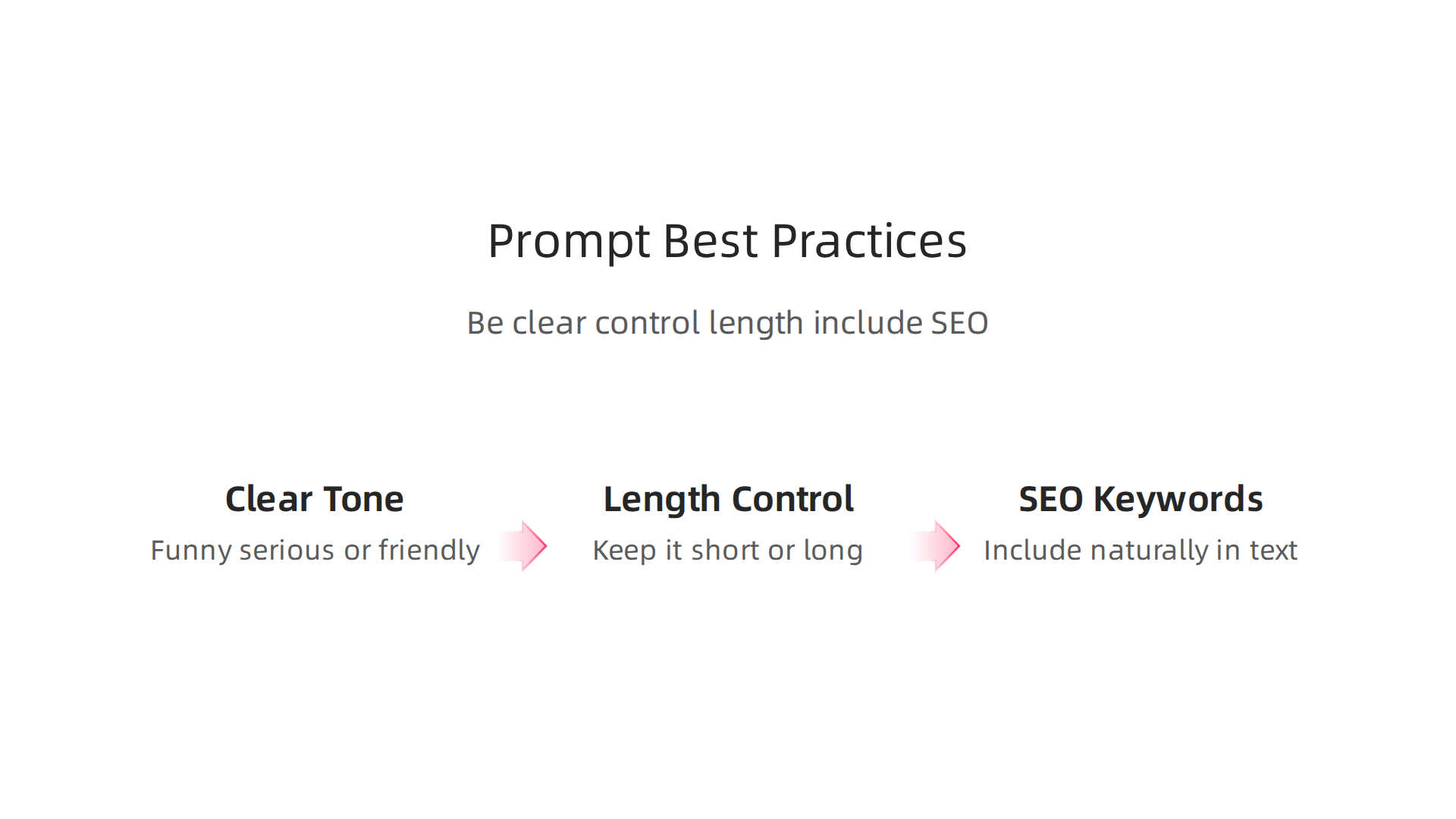 Prompt Best Practices

Be clear control length include SEO

Clear Tone
Funny serious or friendly

Length Control
Keep it short or long

SEO Keywords
Include naturally in text